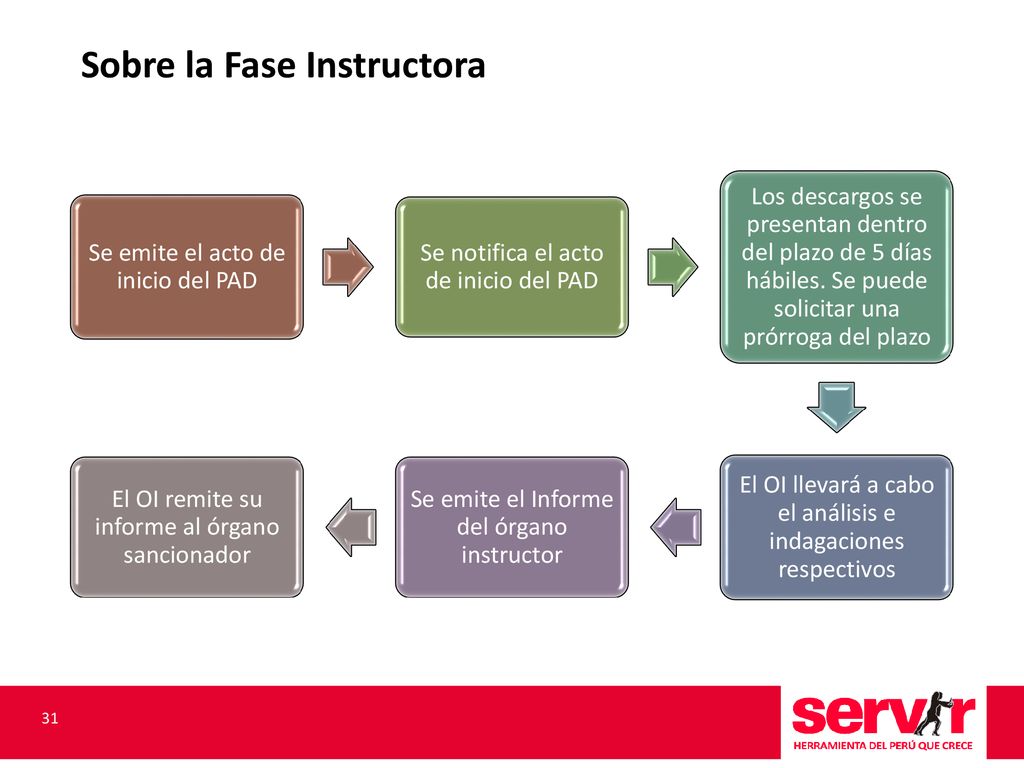 Sobre la Fase Instructora

Se emite el acto de inicio del PAD

Se notifica el acto de inicio del PAD

Los descargos se presentan dentro del plazo de 5 días hábiles. Se puede solicitar una prórroga del plazo

El OI llevará a cabo el análisis e indagaciones respectivos

Se emite el Informe del órgano instructor

El OI remite su informe al órgano sancionador

31

servir
HERRAMIENTA DEL PERÚ QUE CRECE